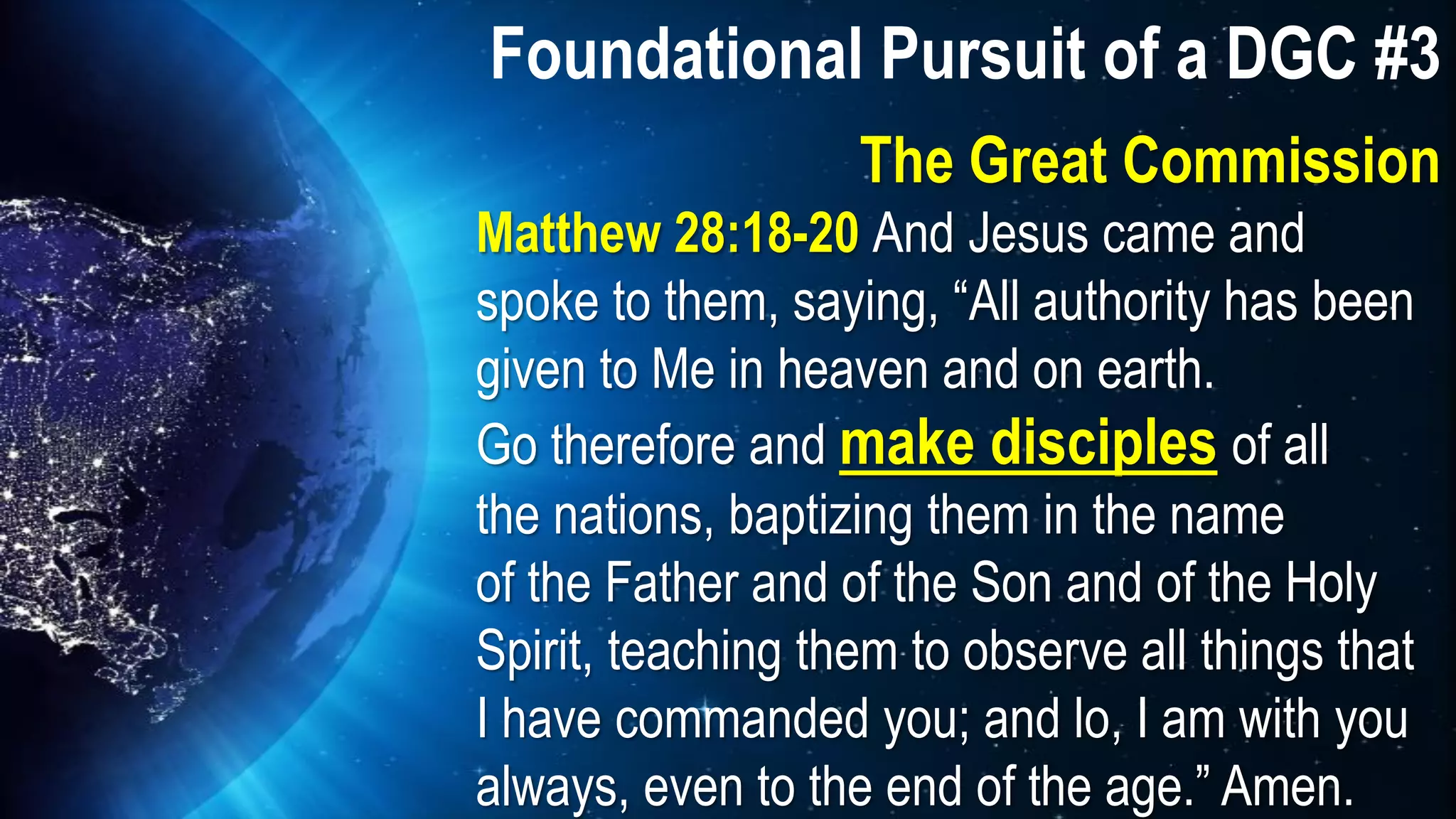 Foundational Pursuit of a DGC #3

The Great Commission

Matthew 28:18-20 And Jesus came and spoke to them, saying, “All authority has been given to Me in heaven and on earth.

Go therefore and make disciples of all the nations, baptizing them in the name of the Father and of the Son and of the Holy Spirit, teaching them to observe all things that I have commanded you; and lo, I am with you always, even to the end of the age.” Amen.